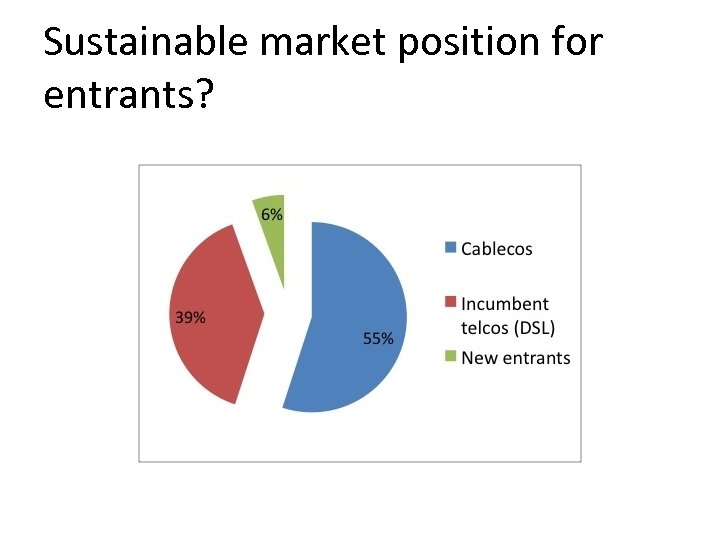 Sustainable market position for entrants?

6%

39%

55%

Cablecos

Incumbent telcos (DSL)

New entrants